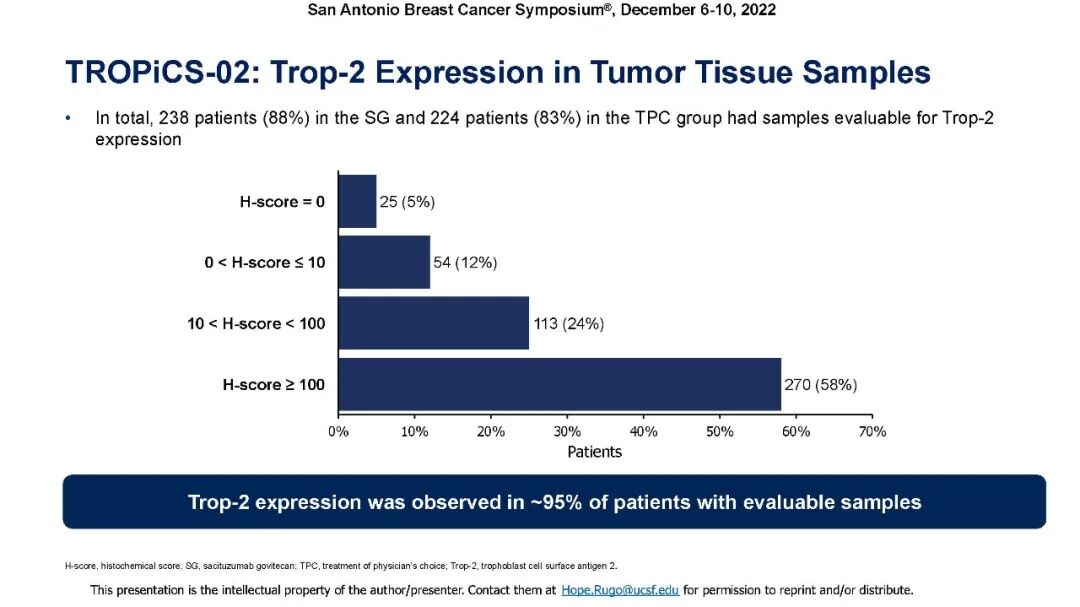 San Antonio Breast Cancer Symposium®, December 6-10, 2022

TROPiCS-02: Trop-2 Expression in Tumor Tissue Samples

• In total, 238 patients (88%) in the SG and 224 patients (83%) in the TPC group had samples evaluable for Trop-2 expression

H-score = 0
25 (5%)
0 < H-score ≤ 10
54 (12%)
10 < H-score < 100
113 (24%)
H-score ≥ 100
270 (58%)

0% 10% 20% 30% 40% 50% 60% 70%
Patients

Trop-2 expression was observed in ~95% of patients with evaluable samples

H-score, histochemical score; SG, sacituzumab govitecan; TPC, treatment of physician's choice; Trop-2, trophoblast cell surface antigen 2.

This presentation is the intellectual property of the author/presenter. Contact them at Hope.Rugo@ucsf.edu for permission to reprint and/or distribute.